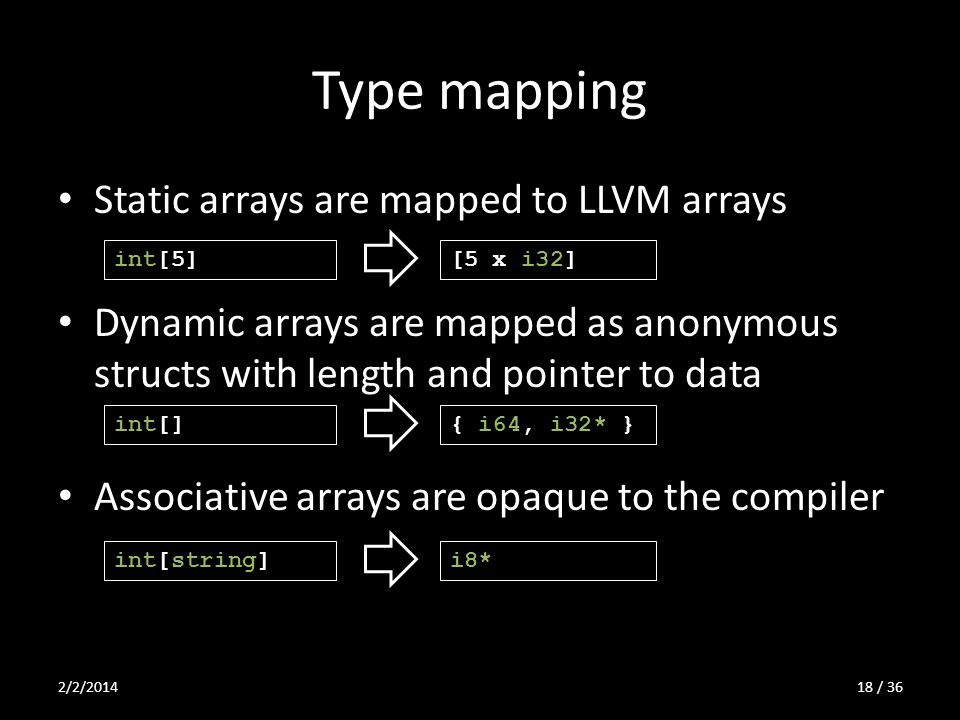 Type mapping

• Static arrays are mapped to LLVM arrays

int[5]

[5 x i32]

• Dynamic arrays are mapped as anonymous structs with length and pointer to data

int[]

{ i64, i32* }

• Associative arrays are opaque to the compiler

int[string]

i8*

2/2/2014

18 / 36